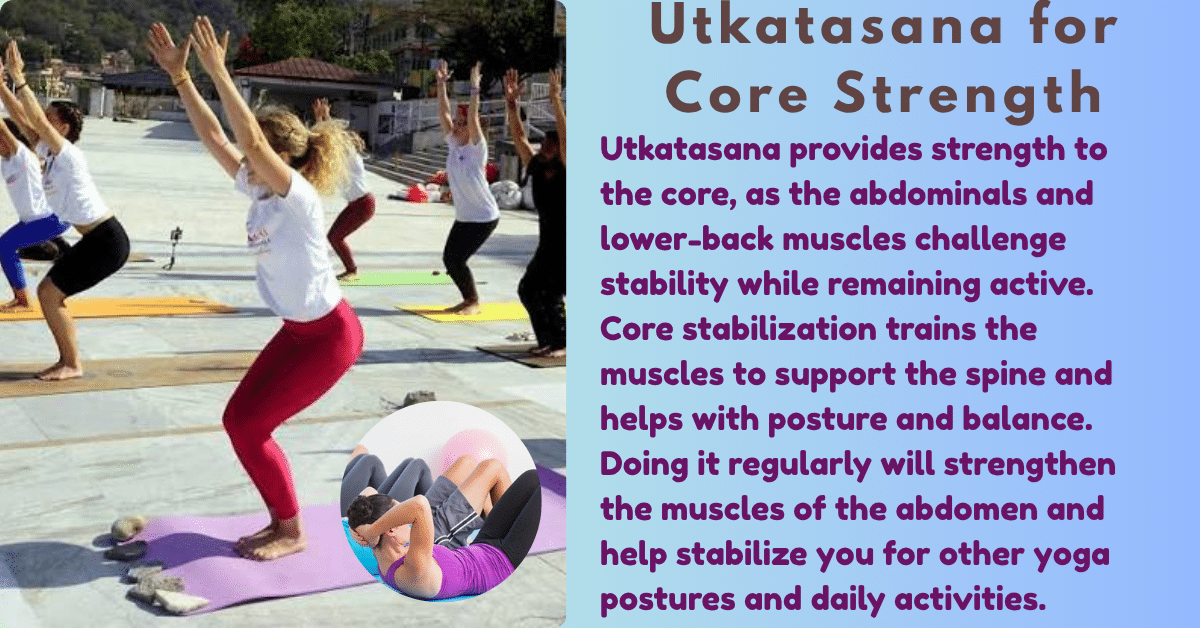 Utkatasana for Core Strength

Utkatasana provides strength to the core, as the abdominals and lower-back muscles challenge stability while remaining active. Core stabilization trains the muscles to support the spine and helps with posture and balance. Doing it regularly will strengthen the muscles of the abdomen and help stabilize you for other yoga postures and daily activities.